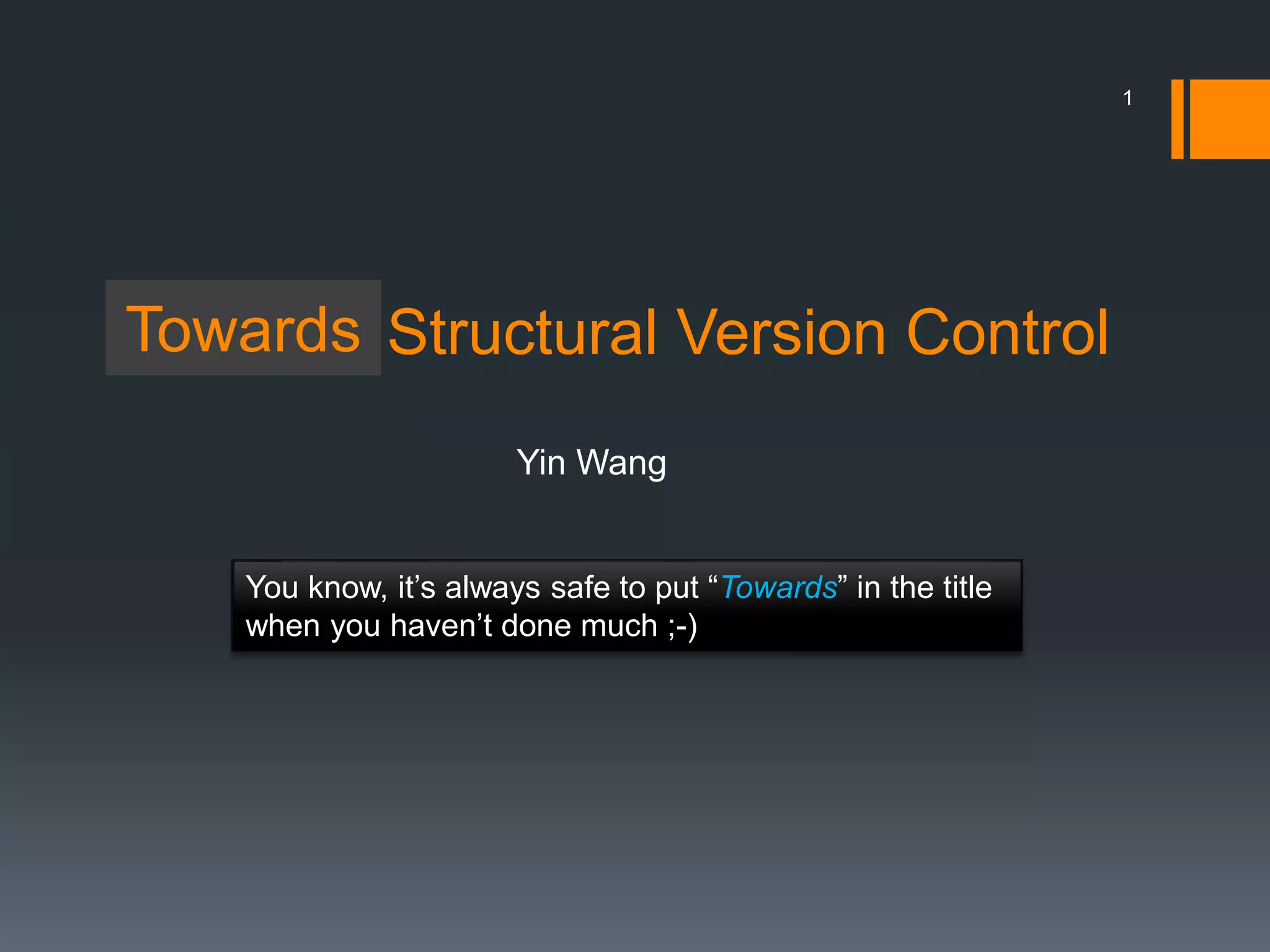 1

Towards Structural Version Control

Yin Wang

You know, it’s always safe to put “Towards” in the title when you haven’t done much ;-)